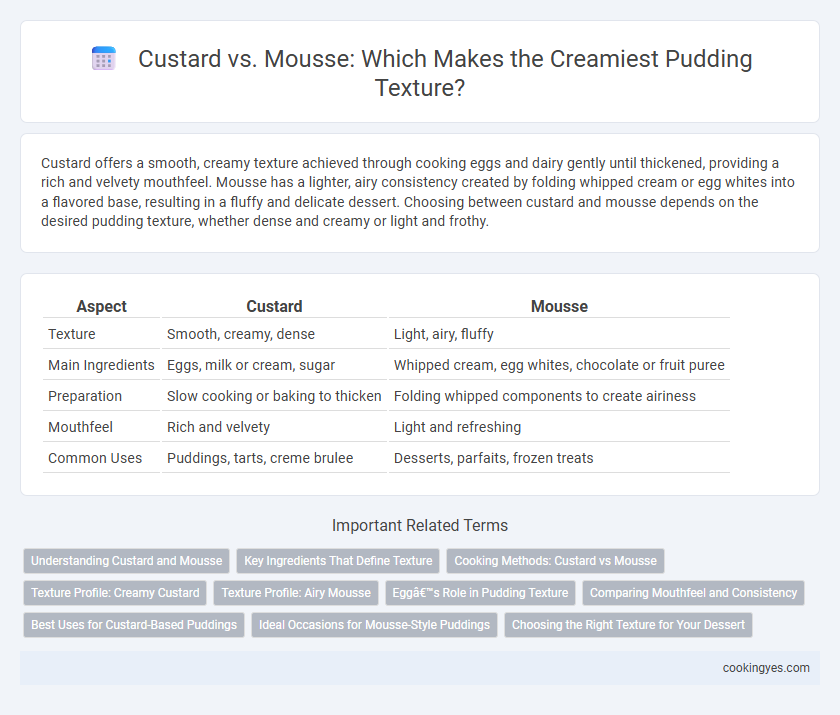 Custard vs. Mousse: Which Makes the Creamiest Pudding Texture?

Custard offers a smooth, creamy texture achieved through cooking eggs and dairy gently until thickened, providing a rich and velvety mouthfeel. Mousse has a lighter, airy consistency created by folding whipped cream or egg whites into a flavored base, resulting in a fluffy and delicate dessert. Choosing between custard and mousse depends on the desired pudding texture, whether dense and creamy or light and frothy.

| Aspect | Custard | Mousse |
|---|---|---|
| Texture | Smooth, creamy, dense | Light, airy, fluffy |
| Main Ingredients | Eggs, milk or cream, sugar | Whipped cream, egg whites, chocolate or fruit puree |
| Preparation | Slow cooking or baking to thicken | Folding whipped components to create airiness |
| Mouthfeel | Rich and velvety | Light and refreshing |
| Common Uses | Puddings, tarts, creme brulee | Desserts, parfaits, frozen treats |

Important Related Terms

Understanding Custard and Mousse
Key Ingredients That Define Texture
Cooking Methods: Custard vs Mousse
Texture Profile: Creamy Custard
Texture Profile: Airy Mousse
Eggâ€™s Role in Pudding Texture
Comparing Mouthfeel and Consistency
Best Uses for Custard-Based Puddings
Ideal Occasions for Mousse-Style Puddings
Choosing the Right Texture for Your Dessert

cookingyes.com